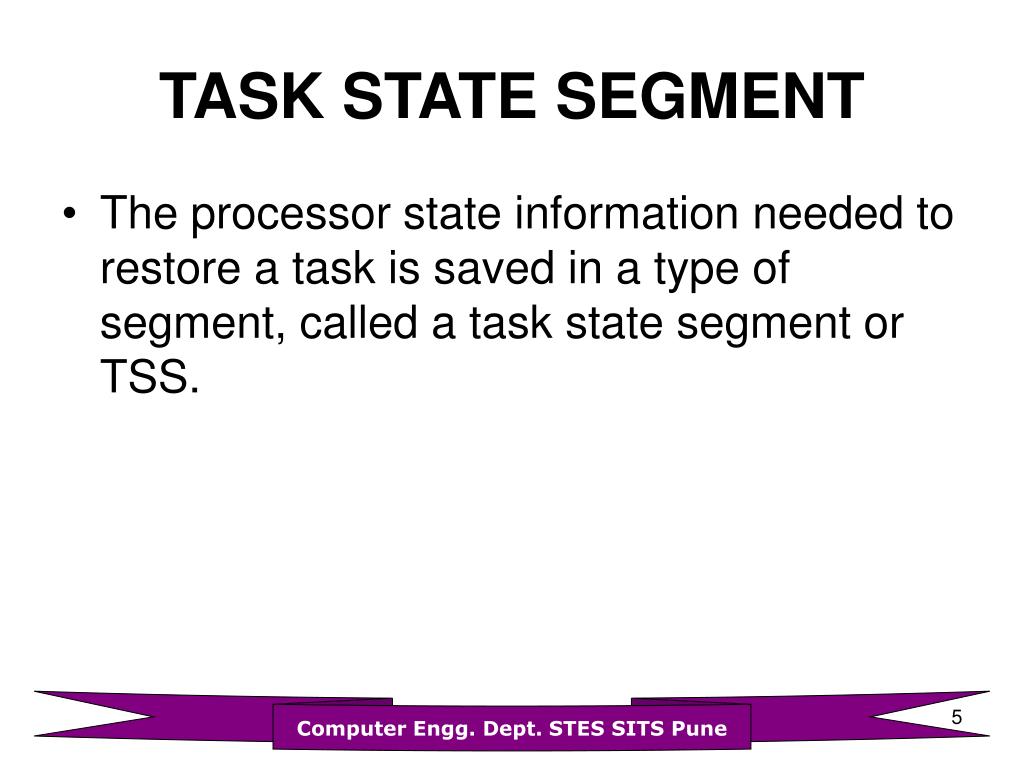 TASK STATE SEGMENT

• The processor state information needed to restore a task is saved in a type of segment, called a task state segment or TSS.

Computer Engg. Dept. STES SITS Pune

5